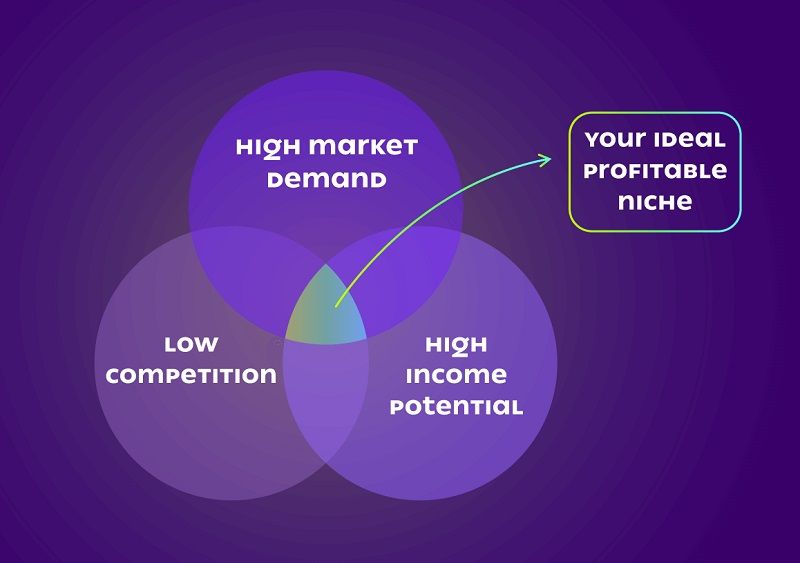 HIGH MARKET DEMAND

YOUR IDEAL PROFITABLE NICHE

LOW COMPETITION

HIGH INCOME POTENTIAL